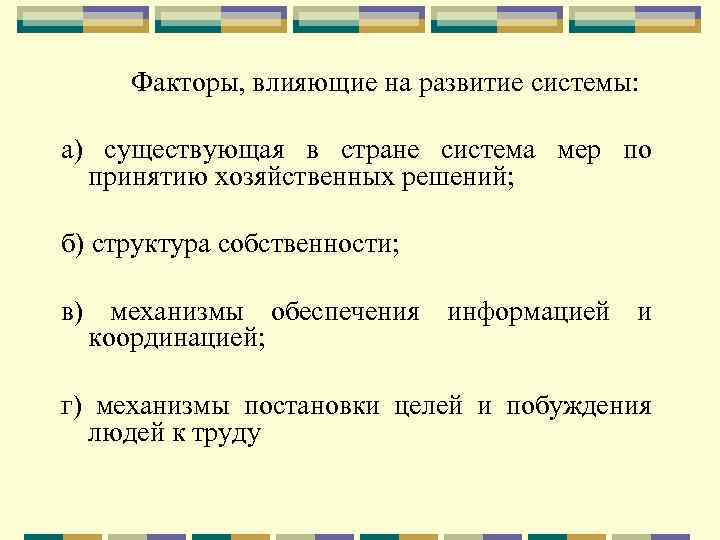 Факторы, влияющие на развитие системы:

а) существующая в стране система мер по принятию хозяйственных решений;

б) структура собственности;

в) механизмы обеспечения информацией и координацией;

г) механизмы постановки целей и побуждения людей к труду